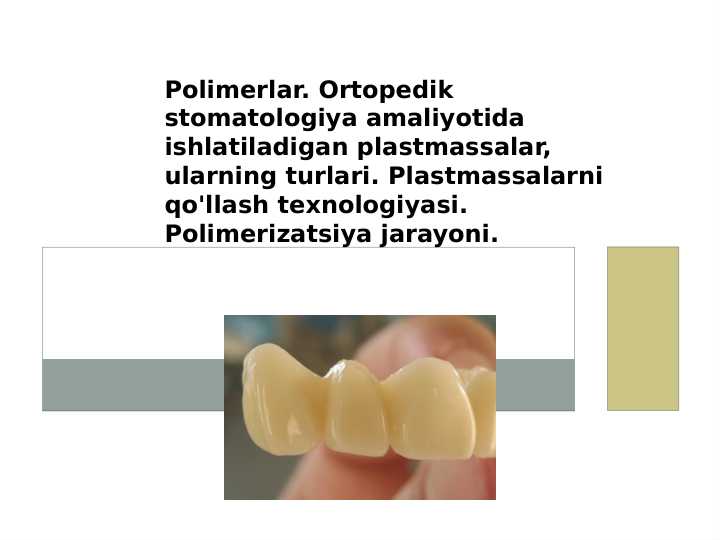 Polimerlar. Ortopedik stomatologiya amaliyotida ishlatiladigan plastmassalar, ularning turlari. Plastmassalarni qo'llash texnologiyasi. Polimerizatsiya jarayoni.